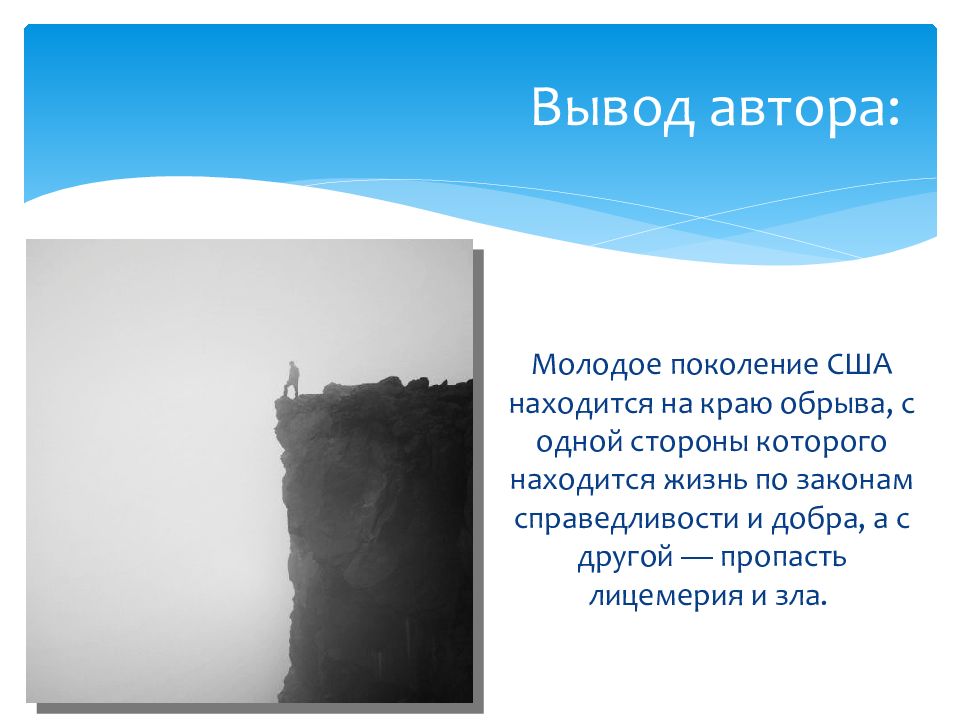 Вывод автора:

Молодое поколение США находится на краю обрыва, с одной стороны которого находится жизнь по законам справедливости и добра, а с другой — пропасть лицемерия и зла.